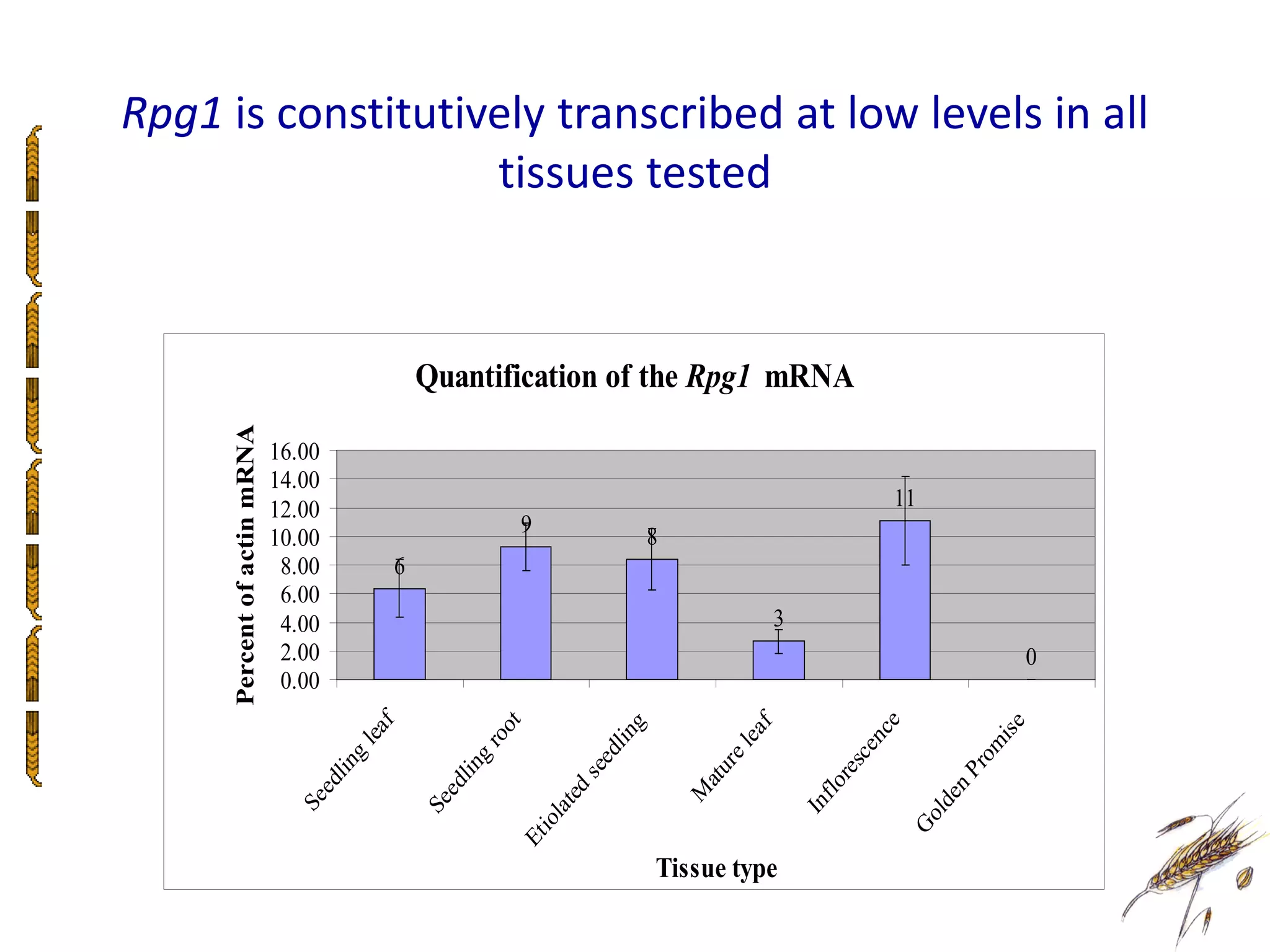 Rpg1 is constitutively transcribed at low levels in all tissues tested

Quantification of the Rpg1 mRNA

Percent of actin mRNA

16.00
14.00
12.00
10.00
8.00
6.00
4.00
2.00
0.00

6
9
8
3
11
0

Seedling leaf
Seedling root
Etiolated seedling
Mature leaf
Inflorescence
Golden Promise

Tissue type